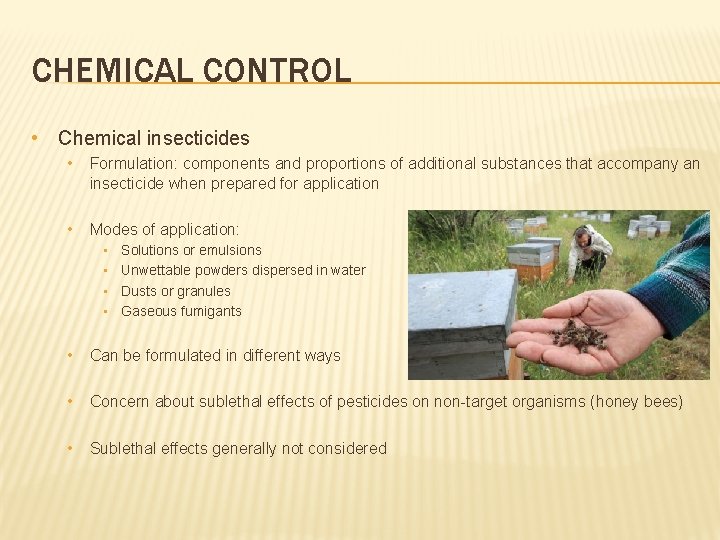 CHEMICAL CONTROL

• Chemical insecticides
 • Formulation: components and proportions of additional substances that accompany an insecticide when prepared for application

 • Modes of application:
  • Solutions or emulsions
  • Unwettable powders dispersed in water
  • Dusts or granules
  • Gaseous fumigants

 • Can be formulated in different ways

 • Concern about sublethal effects of pesticides on non-target organisms (honey bees)

 • Sublethal effects generally not considered